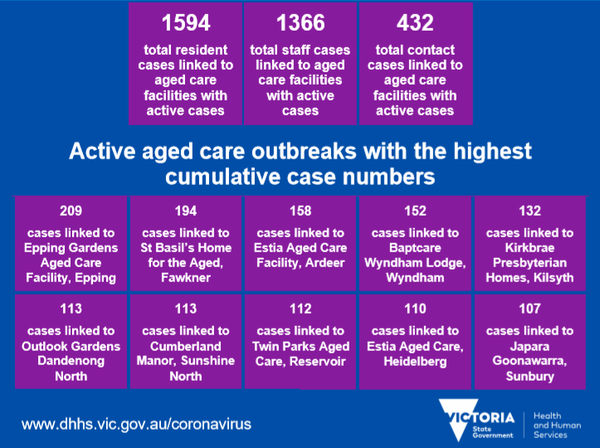 1594
total resident cases linked to aged care facilities with active cases

1366
total staff cases linked to aged care facilities with active cases

432
total contact cases linked to aged care facilities with active cases

Active aged care outbreaks with the highest cumulative case numbers

209
cases linked to Epping Gardens Aged Care Facility, Epping

194
cases linked to St Basil's Home for the Aged, Fawkner

158
cases linked to Estia Aged Care Facility, Ardeer

152
cases linked to Baptcare Wyndham Lodge, Wyndham

132
cases linked to Kirkbrae Presbyterian Homes, Kilsyth

113
cases linked to Outlook Gardens Dandenong North

113
cases linked to Cumberland Manor, Sunshine North

112
cases linked to Twin Parks Aged Care, Reservoir

110
cases linked to Estia Aged Care, Heidelberg

107
cases linked to Japara Goonawarra, Sunbury

www.dhhs.vic.gov.au/coronavirus

VICTORIA State Government

Health and Human Services